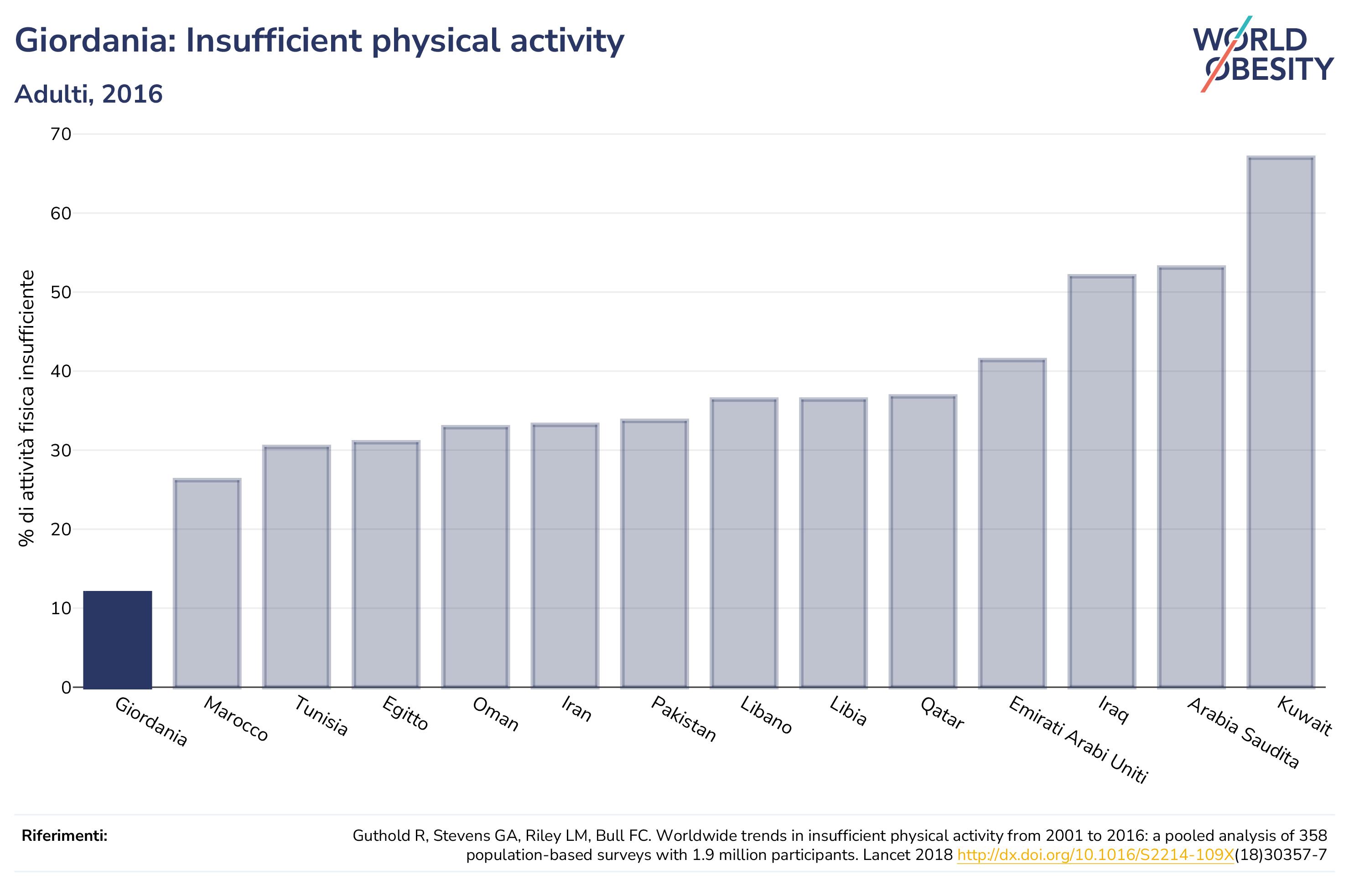 Giordania: Insufficient physical activity

Adulti, 2016

WORLD OBESITY

% di attività fisica insufficiente

70
60
50
40
30
20
10
0

Giordania
Marocco
Tunisia
Egitto
Oman
Iran
Pakistan
Libano
Libia
Qatar
Emirati Arabi Uniti
Iraq
Arabia Saudita
Kuwait

Riferimenti:

Guthold R, Stevens GA, Riley LM, Bull FC. Worldwide trends in insufficient physical activity from 2001 to 2016: a pooled analysis of 358 population-based surveys with 1.9 million participants. Lancet 2018 http://dx.doi.org/10.1016/S2214-109X(18)30357-7